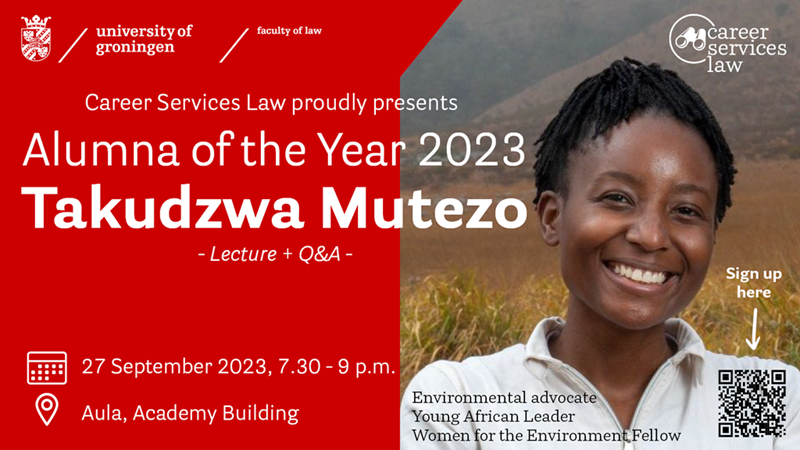 university of groningen

faculty of law

career services law

Career Services Law proudly presents

Alumna of the Year 2023

Takudzwa Mutezo

- Lecture + Q&A -

Sign up here

27 September 2023, 7.30 - 9 p.m.

Aula, Academy Building

Environmental advocate
Young African Leader
Women for the Environment Fellow